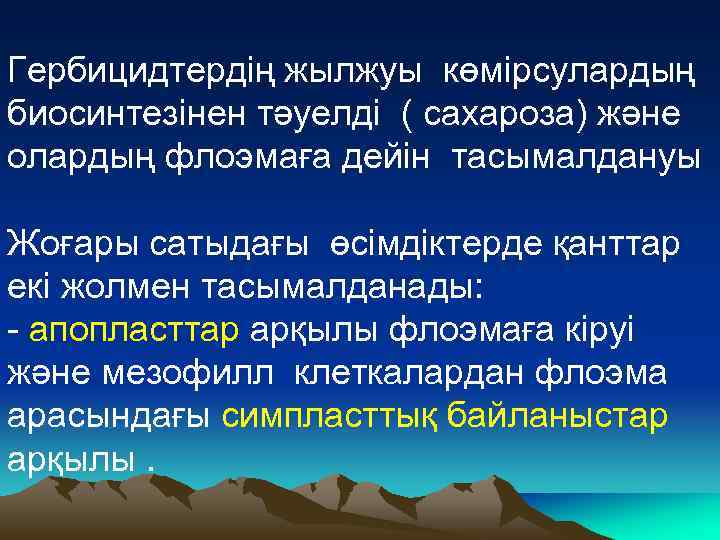 Гербицидтердің жылжуы көмірсулардың биосинтезінен тәуелді ( сахароза) және олардың флоэмаға дейін тасымалдануы

Жоғары сатыдағы өсімдіктерде қанттар екі жолмен тасымалданады:
- апопласттар арқылы флоэмаға кіруі және мезофилл клеткалардан флоэма арасындағы симпласттық байланыстар арқылы .